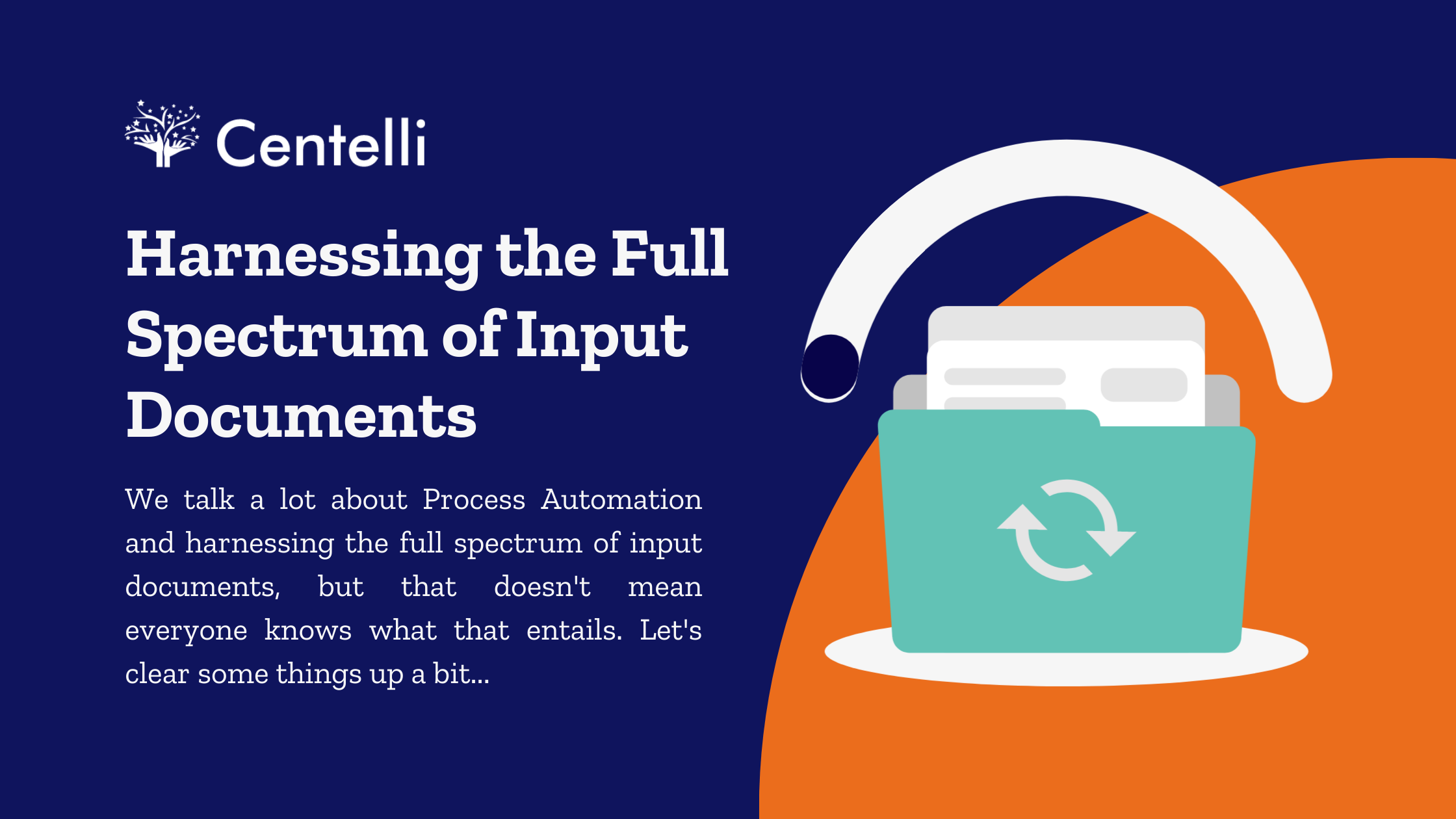 Centelli

Harnessing the Full Spectrum of Input Documents

We talk a lot about Process Automation and harnessing the full spectrum of input documents, but that doesn't mean everyone knows what that entails. Let's clear some things up a bit...